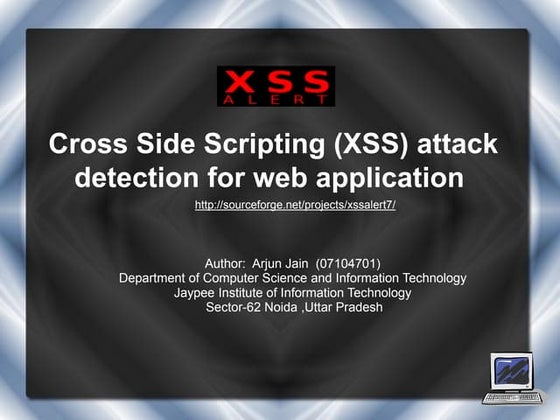 XSS
ALERT

Cross Side Scripting (XSS) attack detection for web application

http://sourceforge.net/projects/xssalert7/

Author: Arjun Jain (07104701)
Department of Computer Science and Information Technology
Jaypee Institute of Information Technology
Sector-62 Noida ,Uttar Pradesh